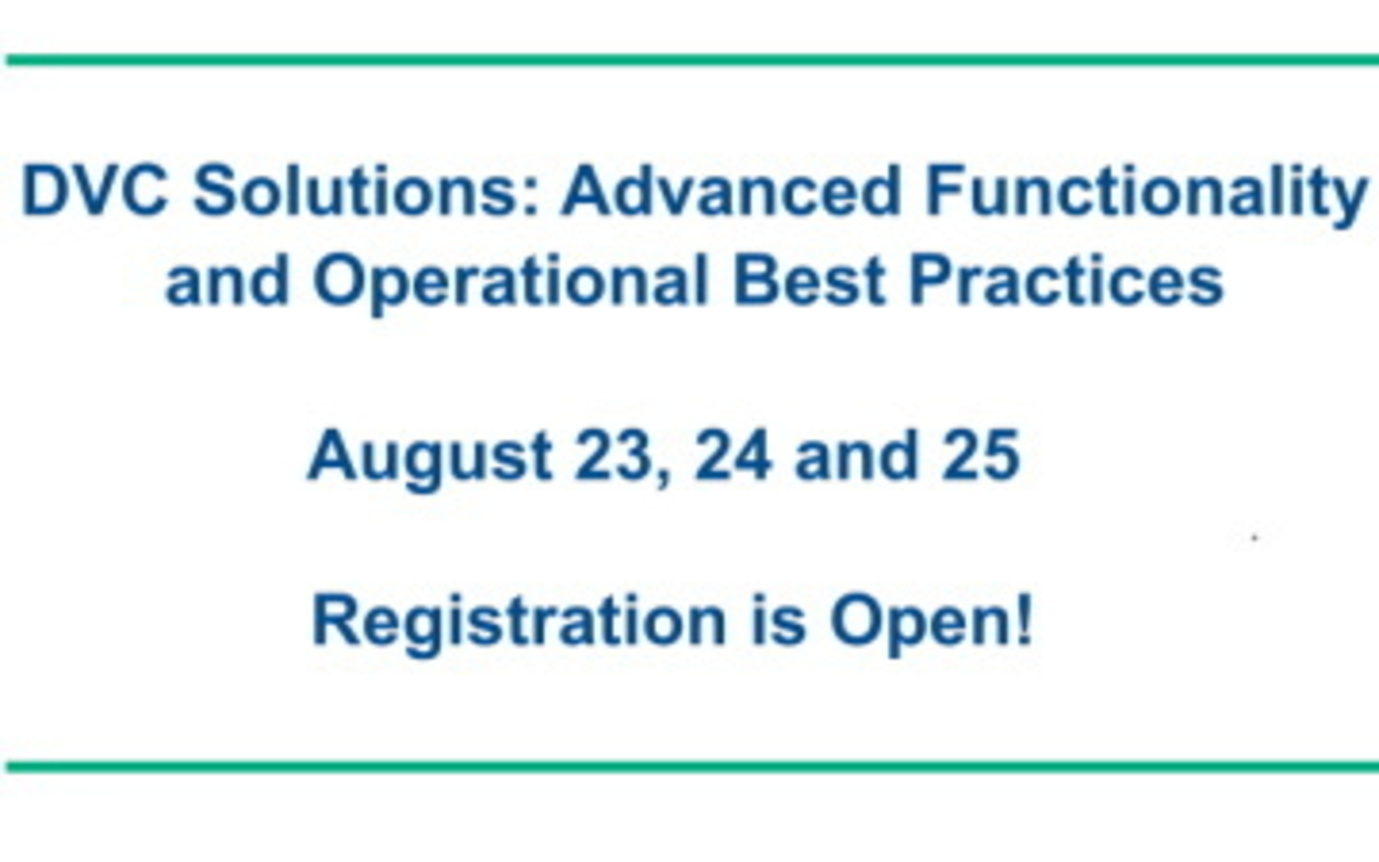 DVC Solutions: Advanced Functionality and Operational Best Practices

August 23, 24 and 25

Registration is Open!